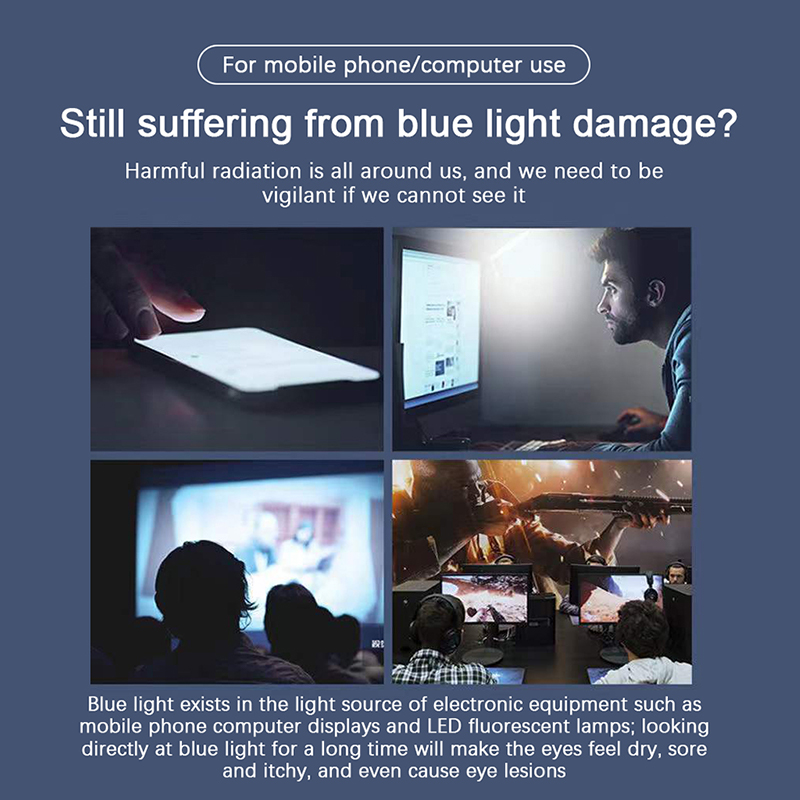 For mobile phone/computer use

Still suffering from blue light damage?

Harmful radiation is all around us, and we need to be vigilant if we cannot see it

Blue light exists in the light source of electronic equipment such as mobile phone computer displays and LED fluorescent lamps; looking directly at blue light for a long time will make the eyes feel dry, sore and itchy, and even cause eye lesions